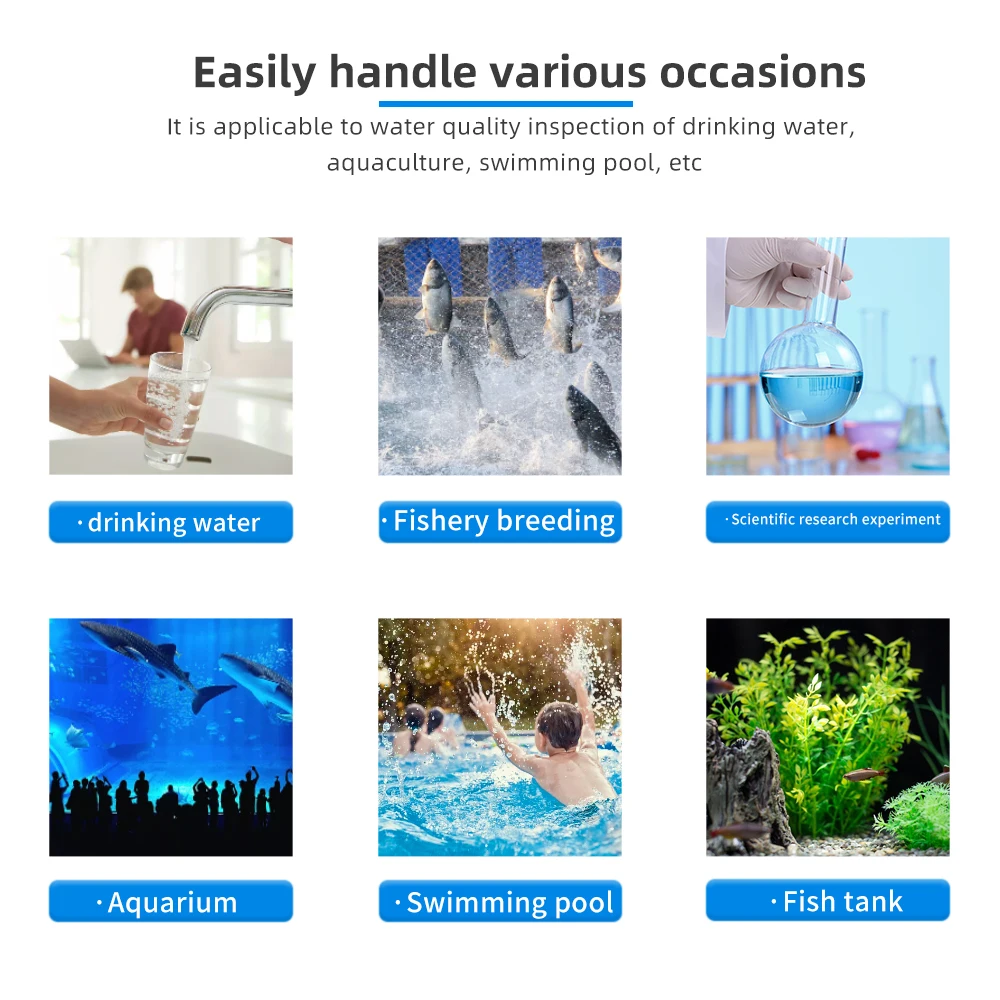 Easily handle various occasions

It is applicable to water quality inspection of drinking water, aquaculture, swimming pool, etc

· drinking water

· Fishery breeding

· Scientific research experiment

· Aquarium

· Swimming pool

· Fish tank